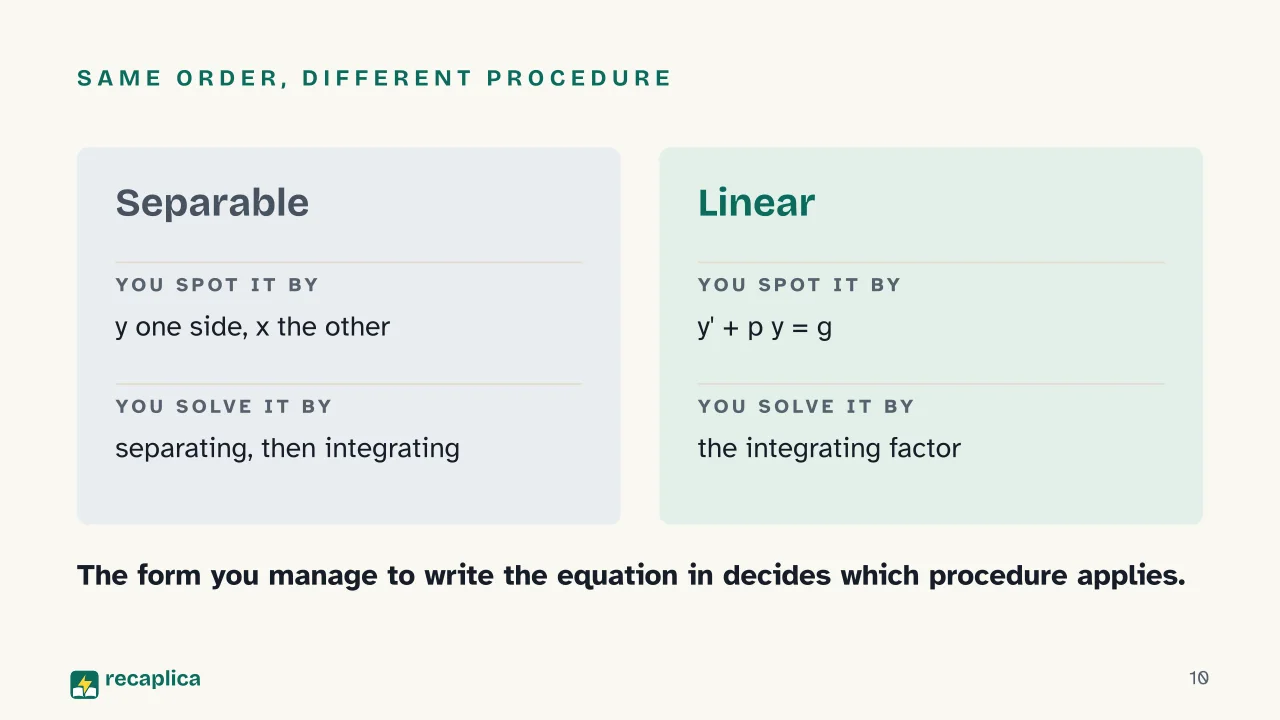 SAME ORDER, DIFFERENT PROCEDURE

Separable

YOU SPOT IT BY

y one side, x the other

YOU SOLVE IT BY

separating, then integrating

Linear

YOU SPOT IT BY

$y' + p y = g$

YOU SOLVE IT BY

the integrating factor

The form you manage to write the equation in decides which procedure applies.

recaplica

10